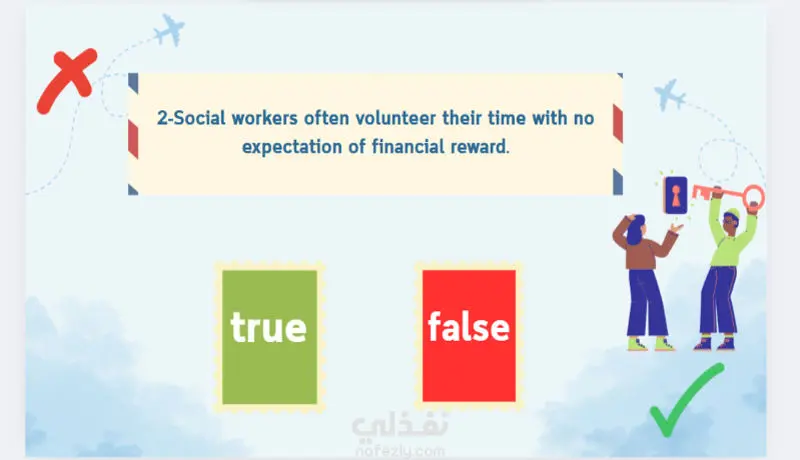 2-Social workers often volunteer their time with no expectation of financial reward.

true

false

نفذلي
nafezly.com